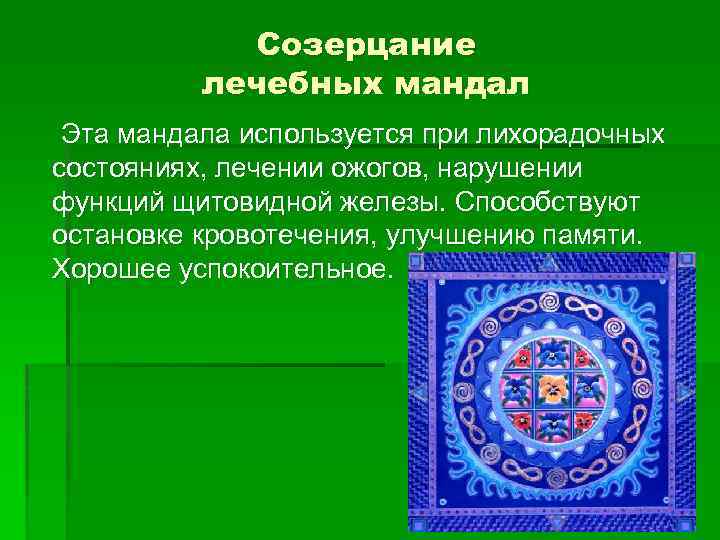 Созерцание
лечебных мандал

Эта мандала используется при лихорадочных состояниях, лечении ожогов, нарушении функций щитовидной железы. Способствуют остановке кровотечения, улучшению памяти. Хорошее успокоительное.